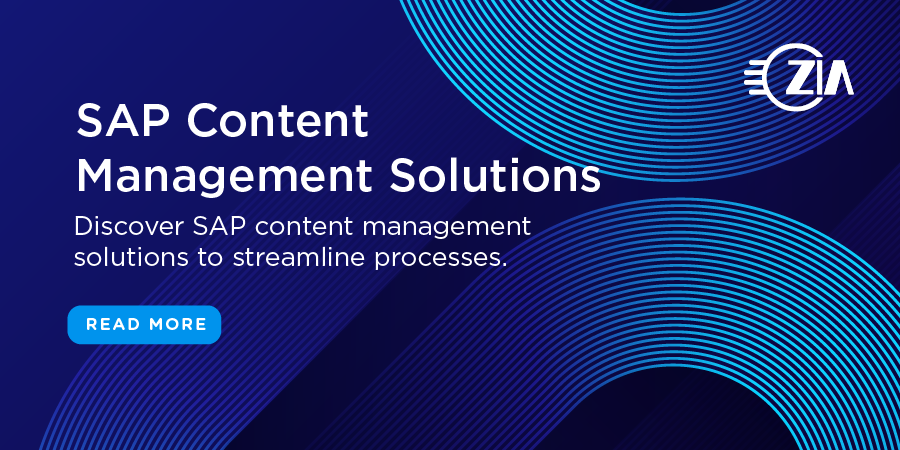 ZIA

SAP Content Management Solutions

Discover SAP content management solutions to streamline processes.

READ MORE